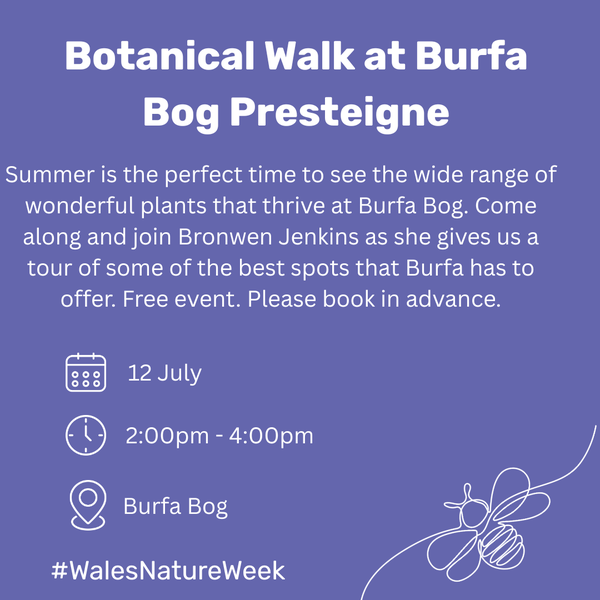 Botanical Walk at Burfa Bog Presteigne

Summer is the perfect time to see the wide range of wonderful plants that thrive at Burfa Bog. Come along and join Bronwen Jenkins as she gives us a tour of some of the best spots that Burfa has to offer. Free event. Please book in advance.

12 July

2:00pm - 4:00pm

Burfa Bog

#WalesNatureWeek